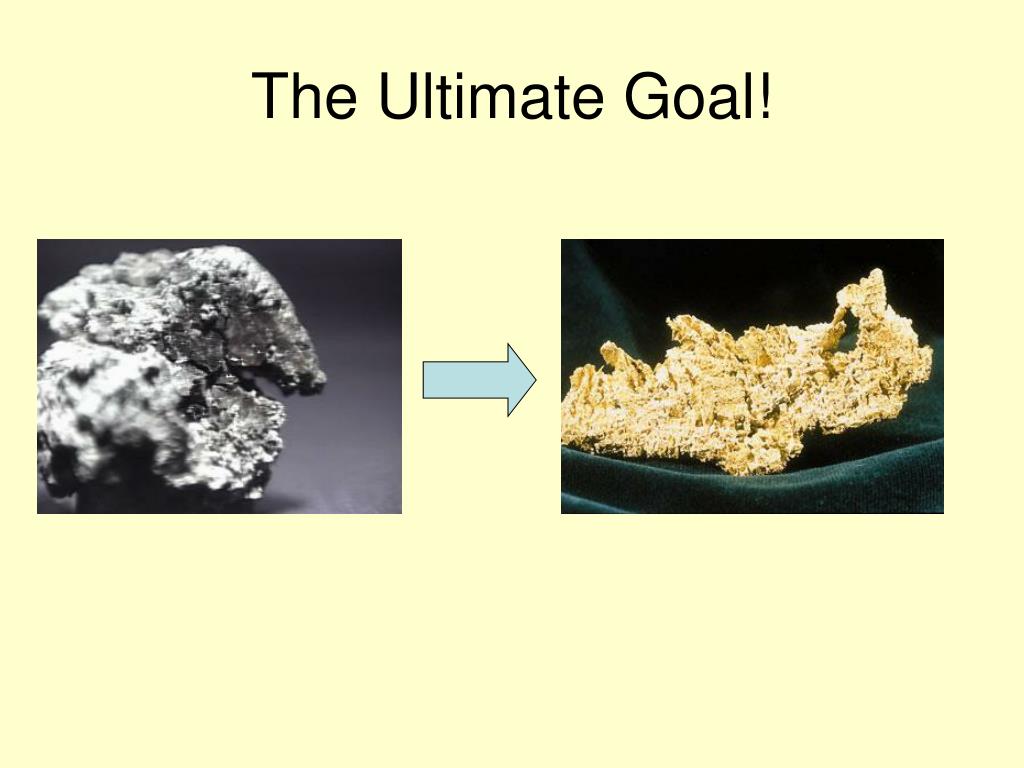 The Ultimate Goal!